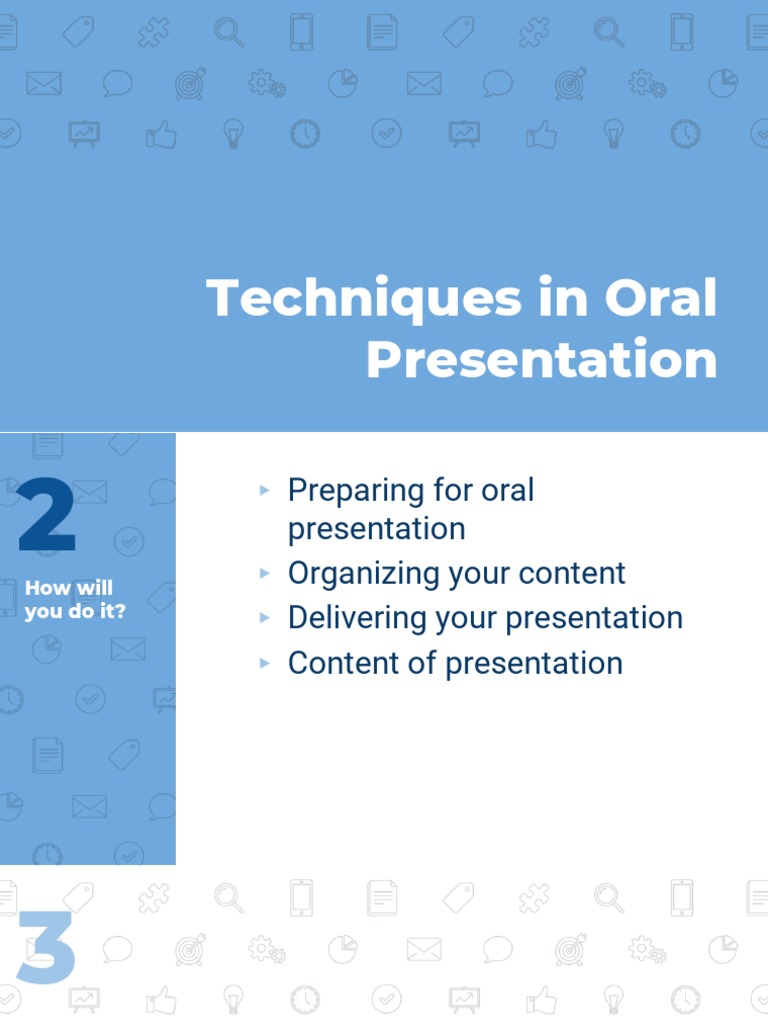 Techniques in Oral Presentation

2

How will you do it?

▸ Preparing for oral presentation
▸ Organizing your content
▸ Delivering your presentation
▸ Content of presentation

3